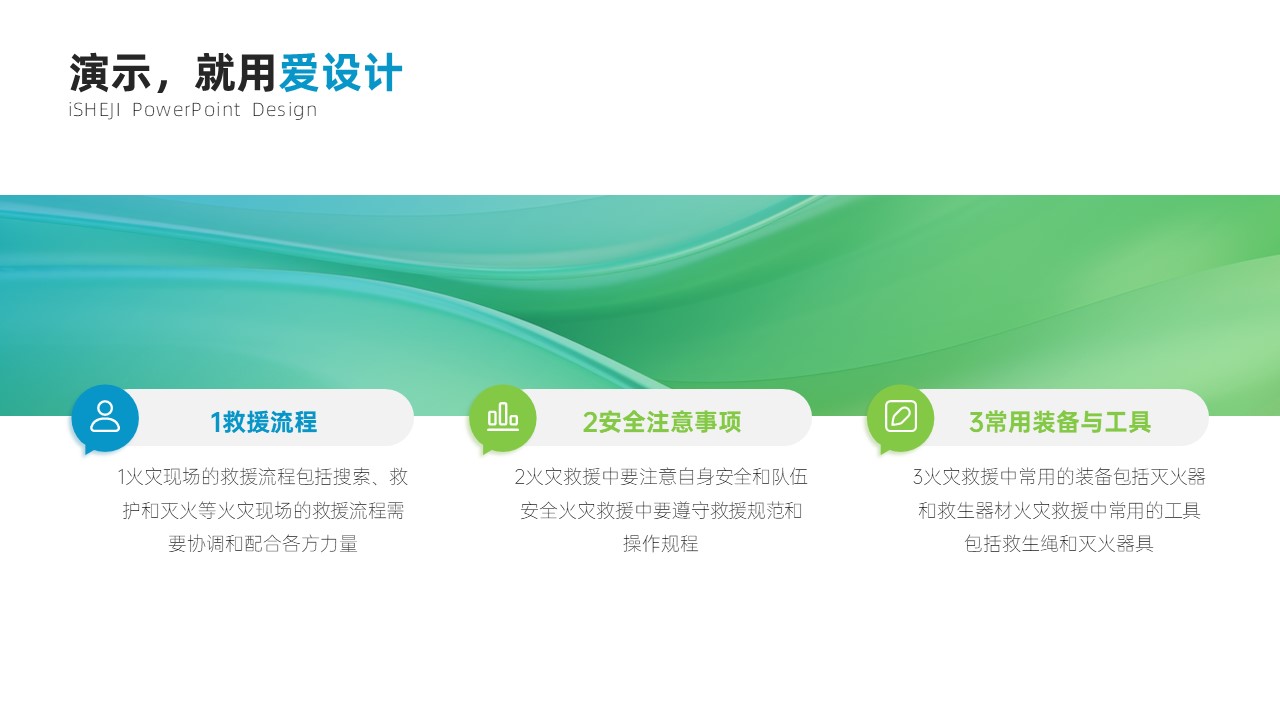 演示，就用爱设计
iSHEJI PowerPoint Design

1救援流程

1火灾现场的救援流程包括搜索、救护和灭火等火灾现场的救援流程需要协调和配合各方力量

2安全注意事项

2火灾救援中要注意自身安全和队伍安全火灾救援中要遵守救援规范和操作规程

3常用装备与工具

3火灾救援中常用的装备包括灭火器和救生器材火灾救援中常用的工具包括救生绳和灭火器具